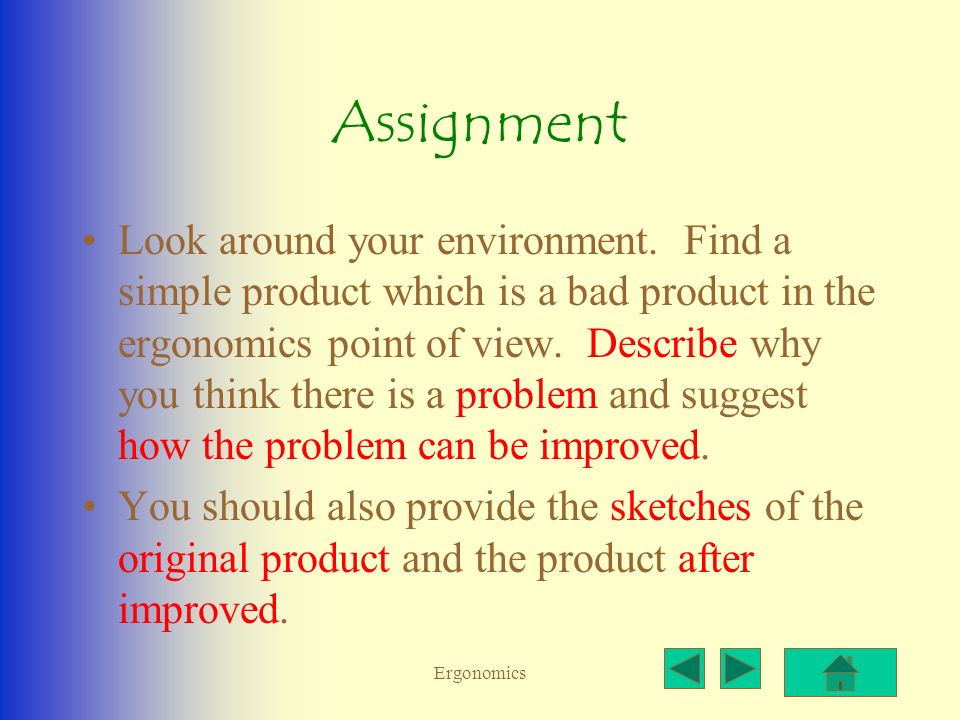 Assignment

• Look around your environment. Find a simple product which is a bad product in the ergonomics point of view. Describe why you think there is a problem and suggest how the problem can be improved.

• You should also provide the sketches of the original product and the product after improved.

Ergonomics